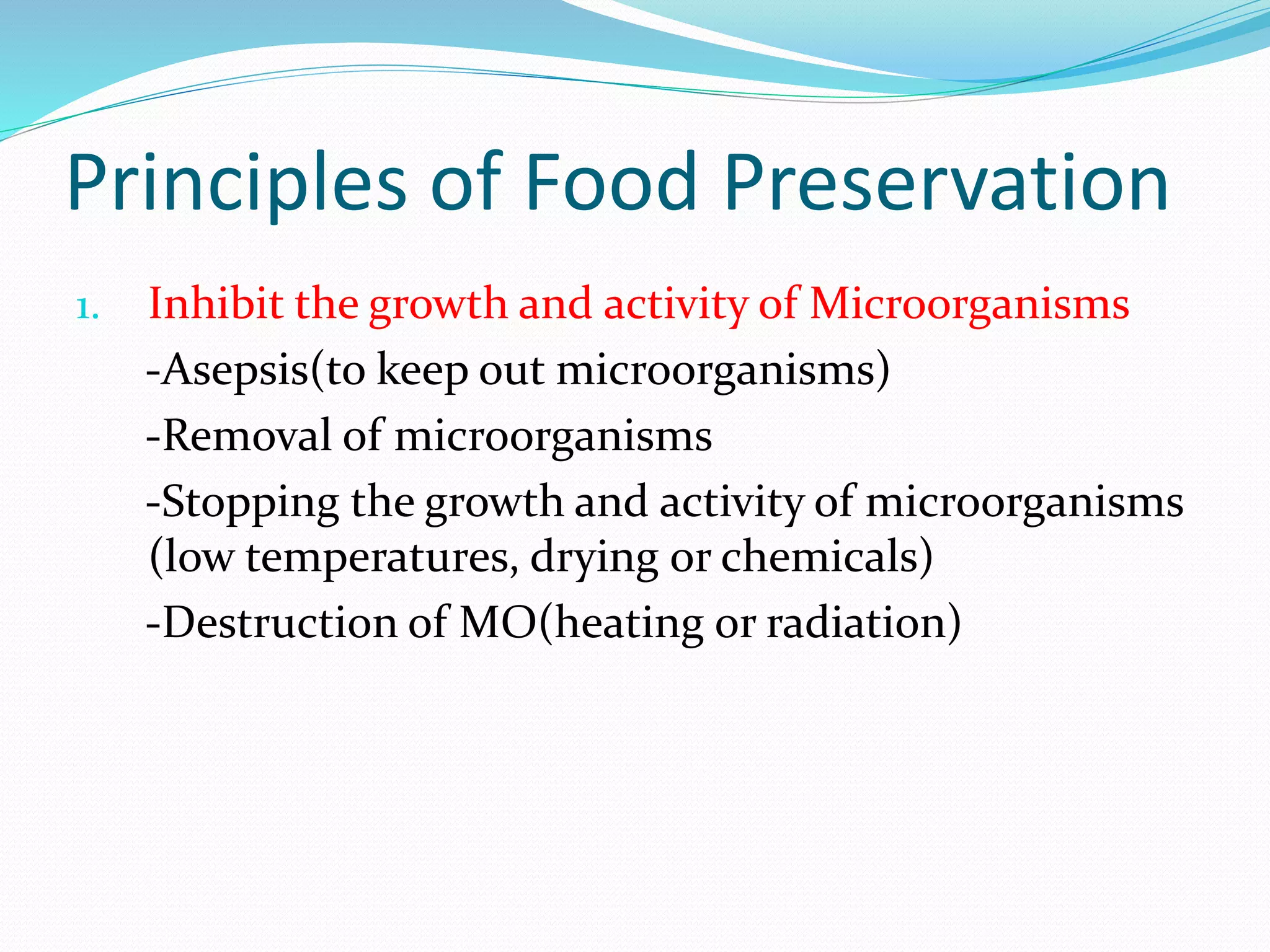 Principles of Food Preservation

1. Inhibit the growth and activity of Microorganisms

-Asepsis(to keep out microorganisms)

-Removal of microorganisms

-Stopping the growth and activity of microorganisms (low temperatures, drying or chemicals)

-Destruction of MO(heating or radiation)